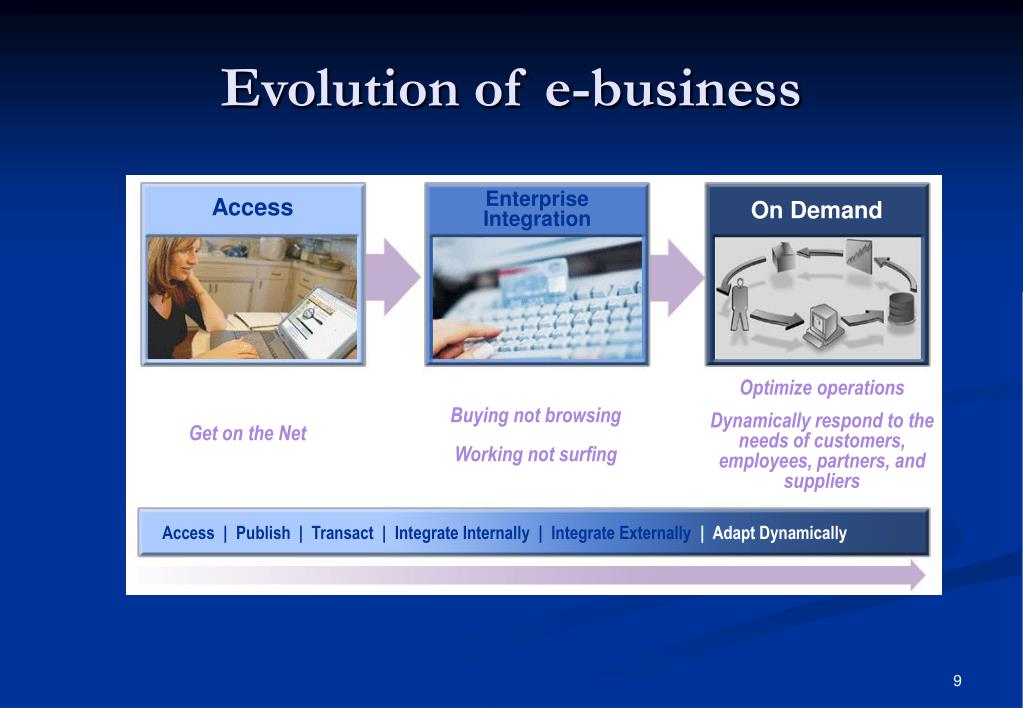 Evolution of e-business

Access

Enterprise Integration

On Demand

Get on the Net

Buying not browsing

Working not surfing

Optimize operations

Dynamically respond to the needs of customers, employees, partners, and suppliers

Access | Publish | Transact | Integrate Internally | Integrate Externally | Adapt Dynamically

9